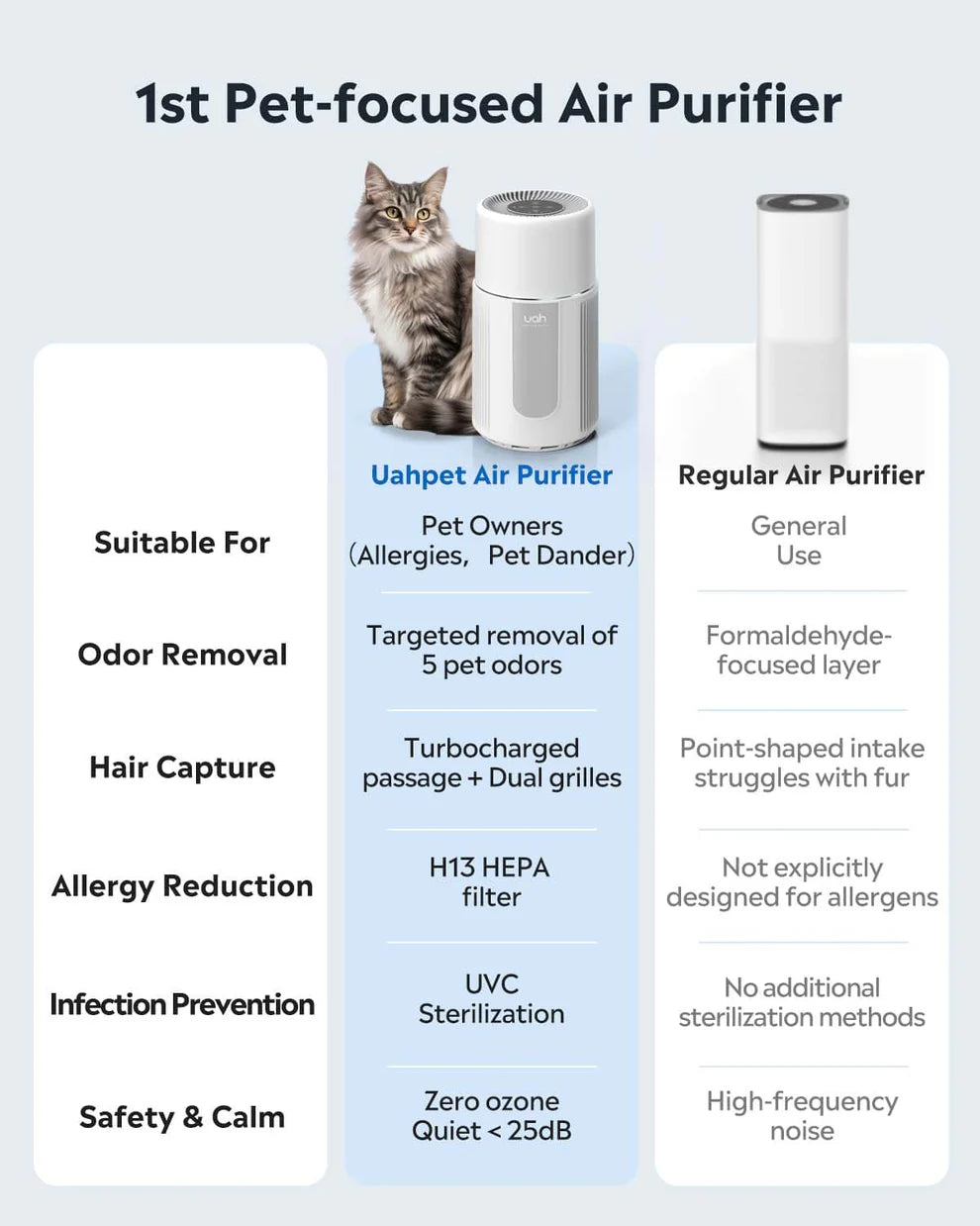 1st Pet-focused Air Purifier

uah

| | Uahpet Air Purifier | Regular Air Purifier |
|---|---|---|
| Suitable For | Pet Owners (Allergies, Pet Dander) | General Use |
| Odor Removal | Targeted removal of 5 pet odors | Formaldehyde-focused layer |
| Hair Capture | Turbocharged passage + Dual grilles | Point-shaped intake struggles with fur |
| Allergy Reduction | H13 HEPA filter | Not explicitly designed for allergens |
| Infection Prevention | UVC Sterilization | No additional sterilization methods |
| Safety & Calm | Zero ozone Quiet < 25dB | High-frequency noise |